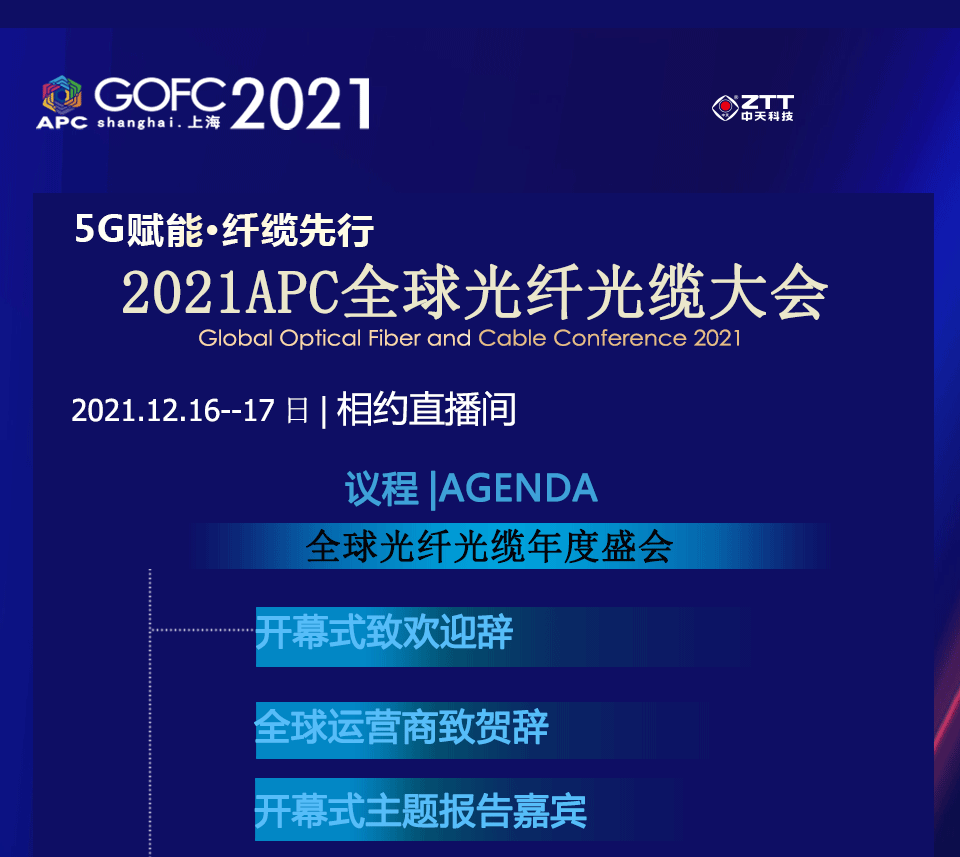 APC GOFC shanghai.上海 2021

ZTT 中天科技

5G赋能·纤缆先行
2021APC全球光纤光缆大会
Global Optical Fiber and Cable Conference 2021

2021.12.16--17 日 | 相约直播间

议程 |AGENDA

全球光纤光缆年度盛会

开幕式致欢迎辞

全球运营商致贺辞

开幕式主题报告嘉宾